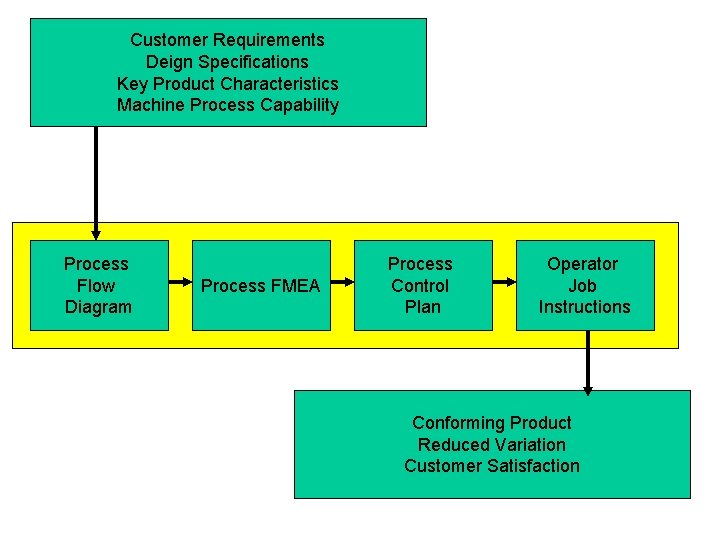 Customer Requirements
Deign Specifications
Key Product Characteristics
Machine Process Capability

Process Flow Diagram

Process FMEA

Process Control Plan

Operator Job Instructions

Conforming Product
Reduced Variation
Customer Satisfaction